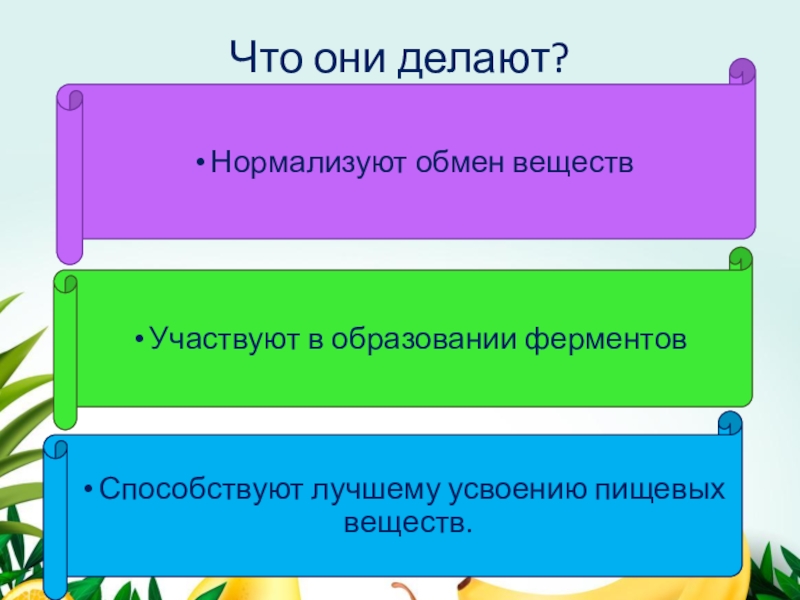 Что они делают?

• Нормализуют обмен веществ

• Участвуют в образовании ферментов

• Способствуют лучшему усвоению пищевых веществ.